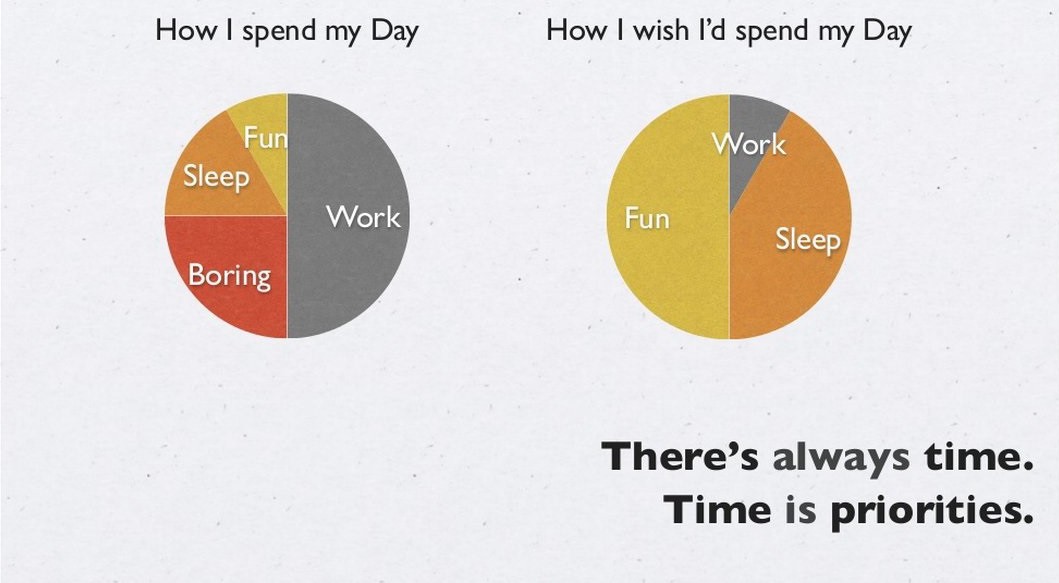 How I spend my Day

Fun
Sleep
Work
Boring

How I wish I'd spend my Day

Work
Fun
Sleep

There's always time.
Time is priorities.